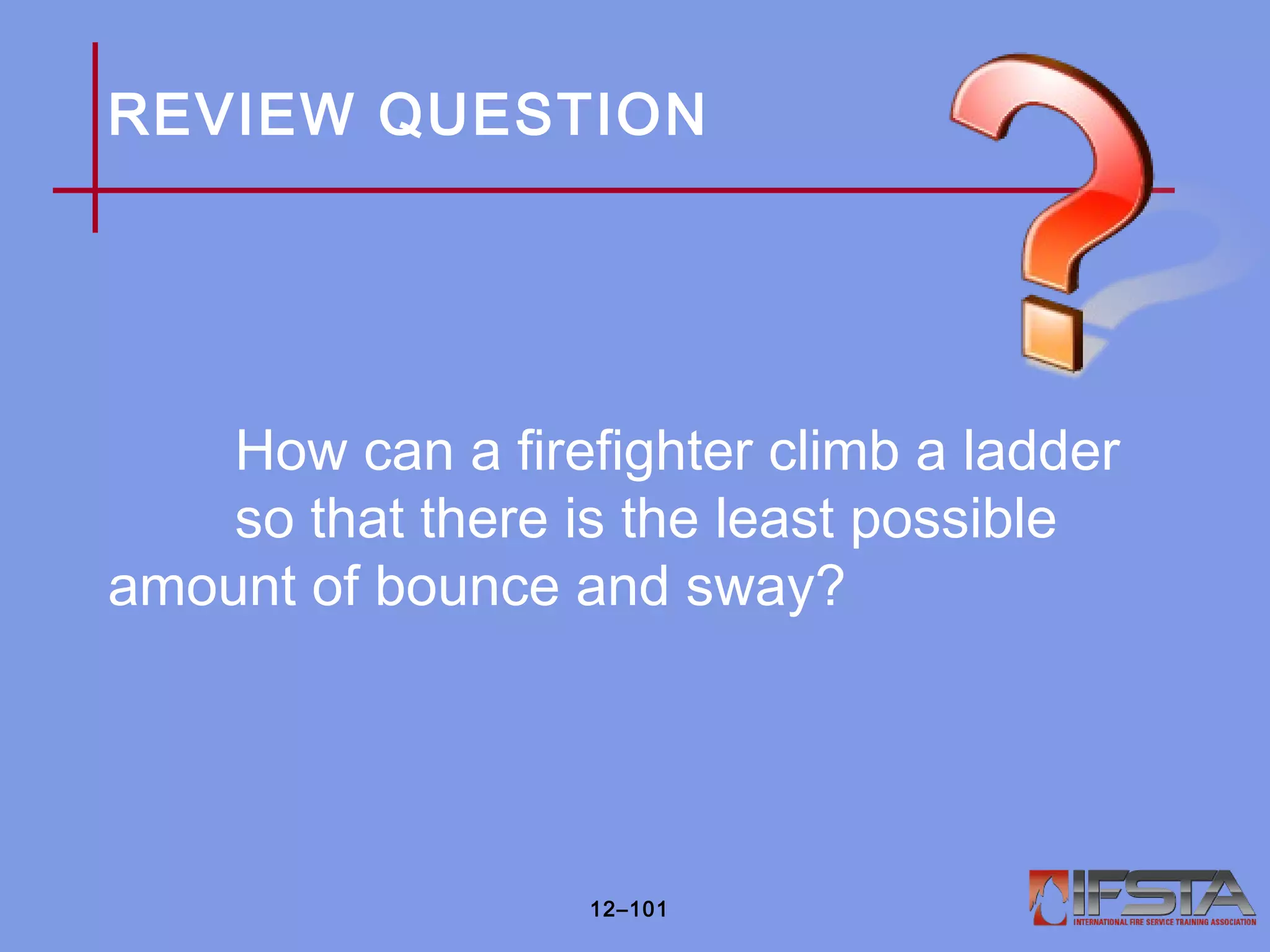 REVIEW QUESTION

How can a firefighter climb a ladder so that there is the least possible amount of bounce and sway?

12–101

IFSTA
INTERNATIONAL FIRE SERVICE TRAINING ASSOCIATION